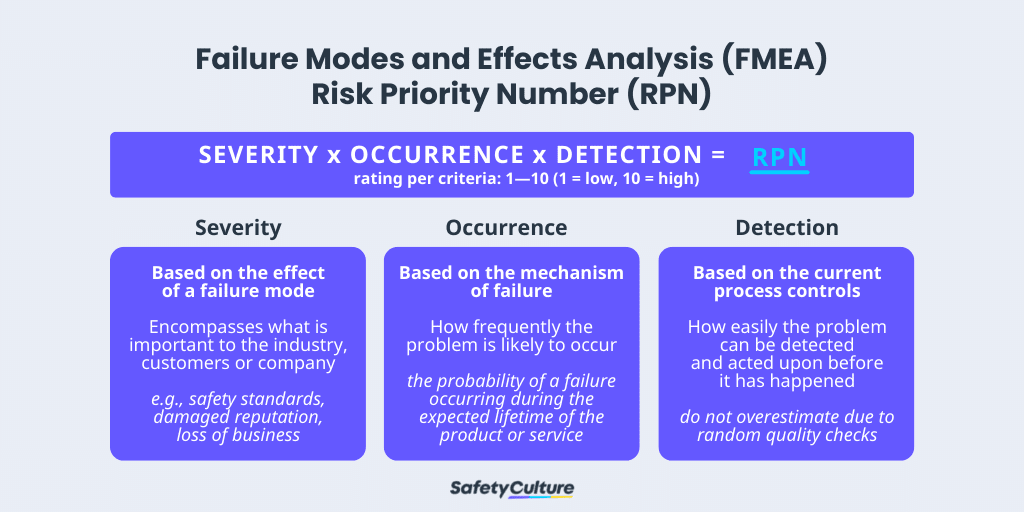 Failure Modes and Effects Analysis (FMEA)
Risk Priority Number (RPN)

SEVERITY x OCCURRENCE x DETECTION = RPN
rating per criteria: 1—10 (1 = low, 10 = high)

Severity

Based on the effect of a failure mode

Encompasses what is important to the industry, customers or company

e.g., safety standards, damaged reputation, loss of business

Occurrence

Based on the mechanism of failure

How frequently the problem is likely to occur

the probability of a failure occurring during the expected lifetime of the product or service

Detection

Based on the current process controls

How easily the problem can be detected and acted upon before it has happened

do not overestimate due to random quality checks

SafetyCulture